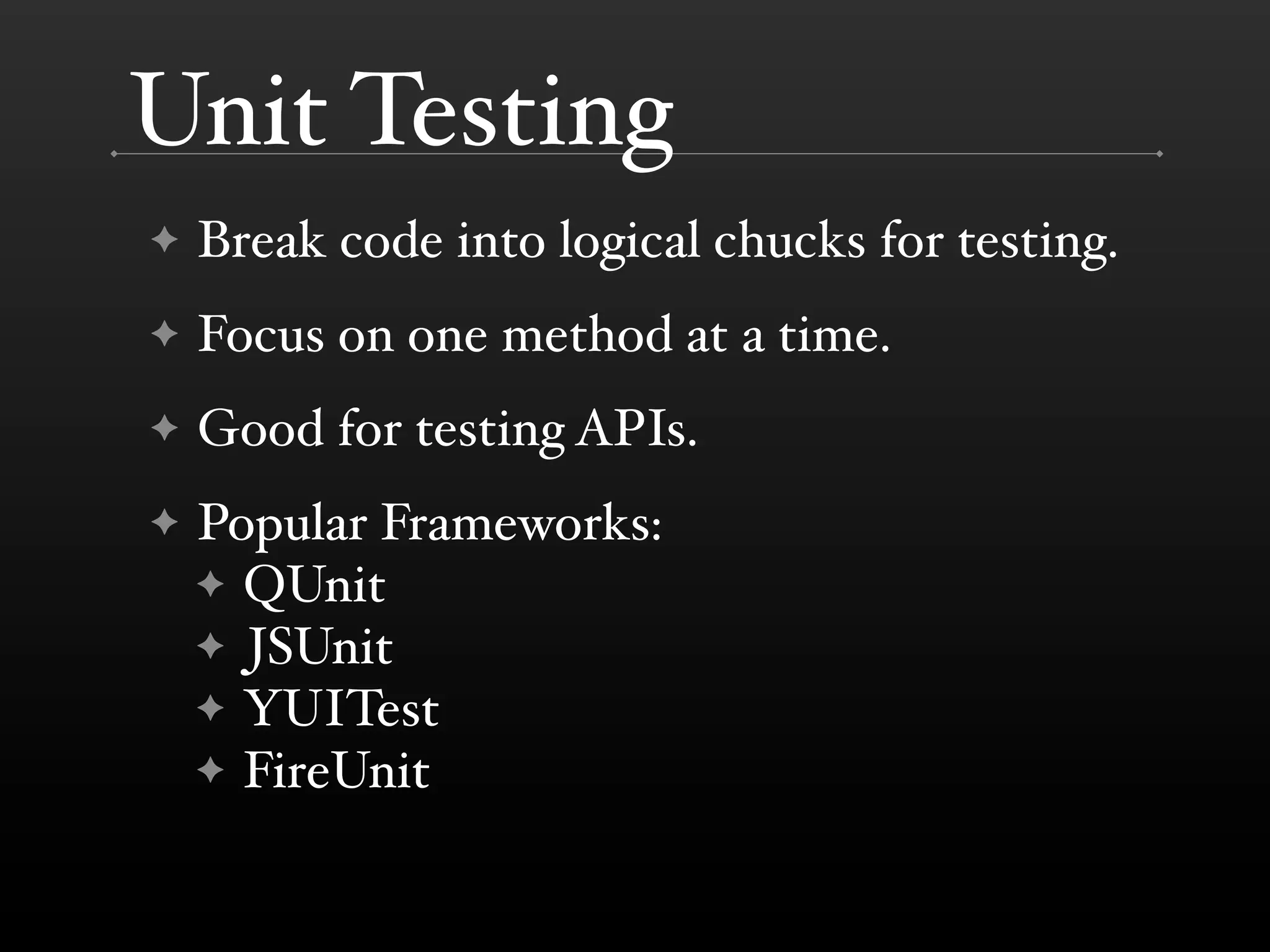 Unit Testing

✦ Break code into logical chucks for testing.

✦ Focus on one method at a time.

✦ Good for testing APIs.

✦ Popular Frameworks:
✦ QUnit
✦ JSUnit
✦ YUITest
✦ FireUnit